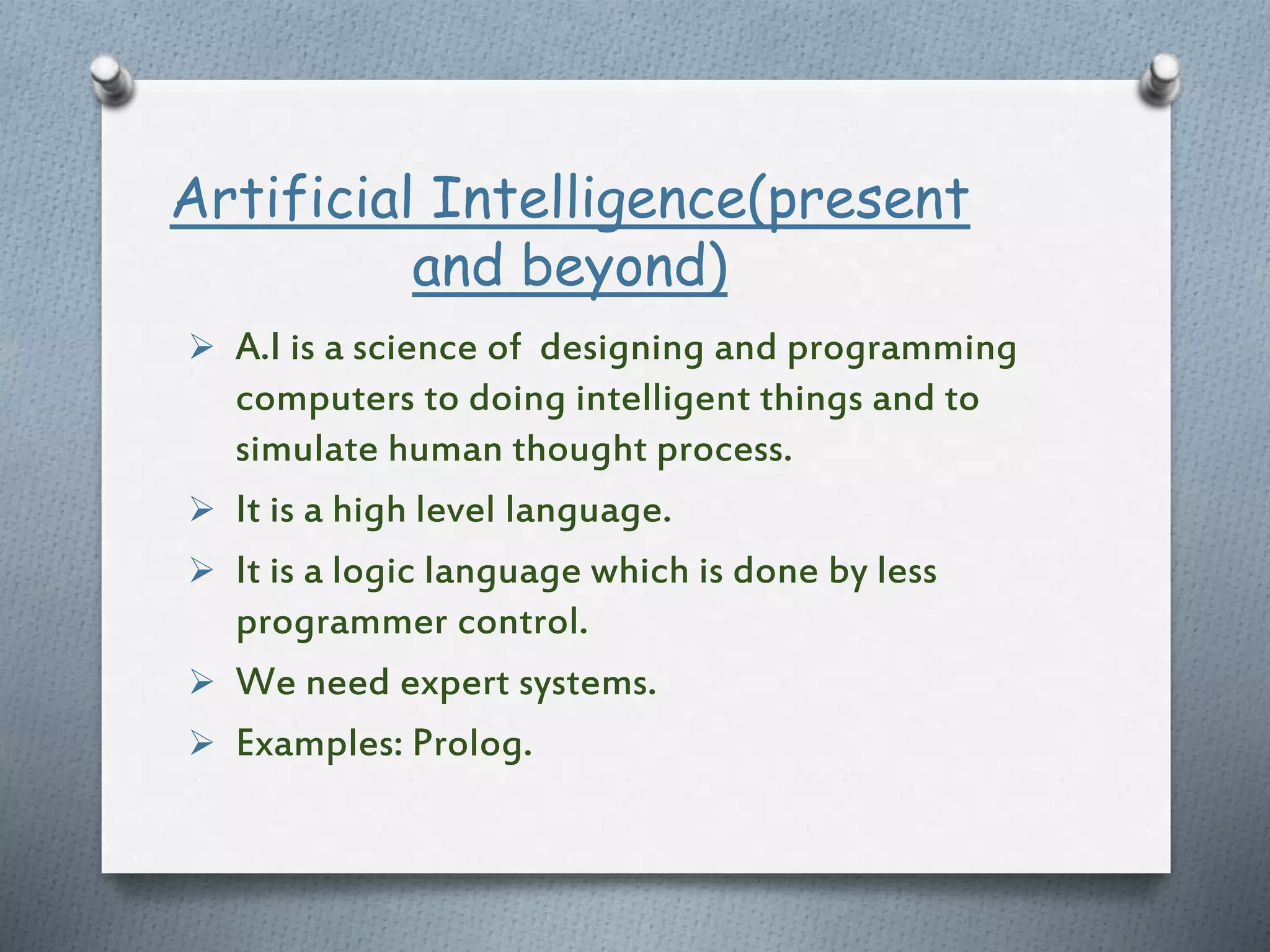 Artificial Intelligence(present and beyond)

➤ A.I is a science of designing and programming computers to doing intelligent things and to simulate human thought process.

➤ It is a high level language.

➤ It is a logic language which is done by less programmer control.

➤ We need expert systems.

➤ Examples: Prolog.